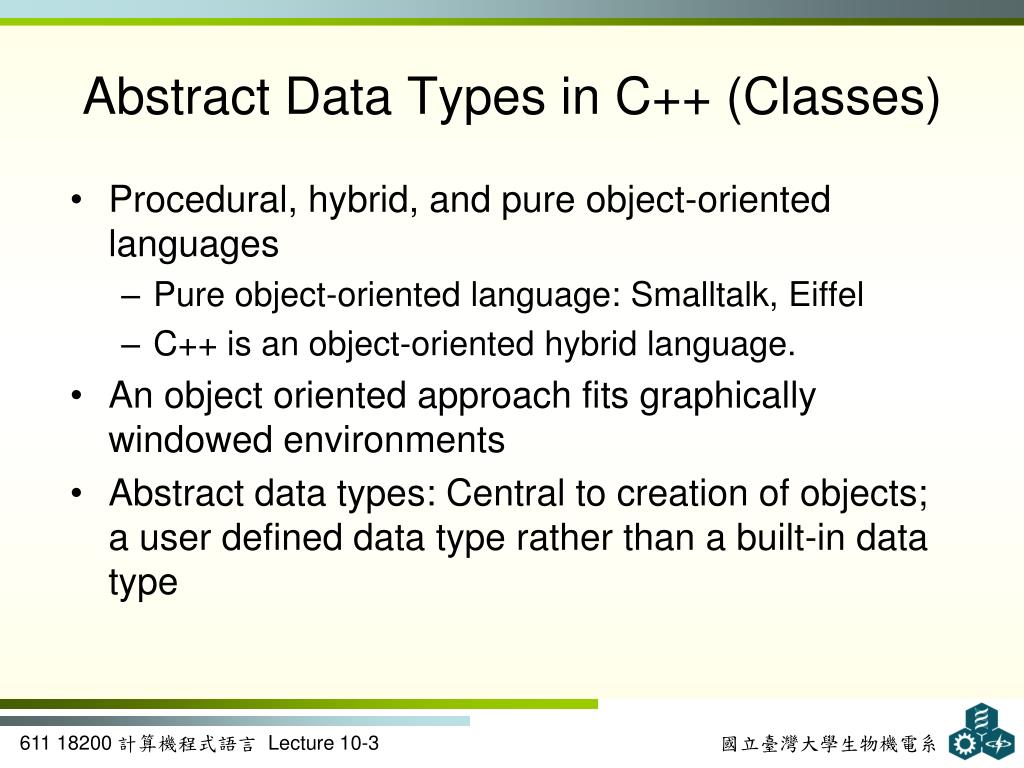 Abstract Data Types in C++ (Classes)

• Procedural, hybrid, and pure object-oriented languages
– Pure object-oriented language: Smalltalk, Eiffel
– C++ is an object-oriented hybrid language.
• An object oriented approach fits graphically windowed environments
• Abstract data types: Central to creation of objects; a user defined data type rather than a built-in data type

611 18200 計算機程式語言 Lecture 10-3

國立臺灣大學生物機電系